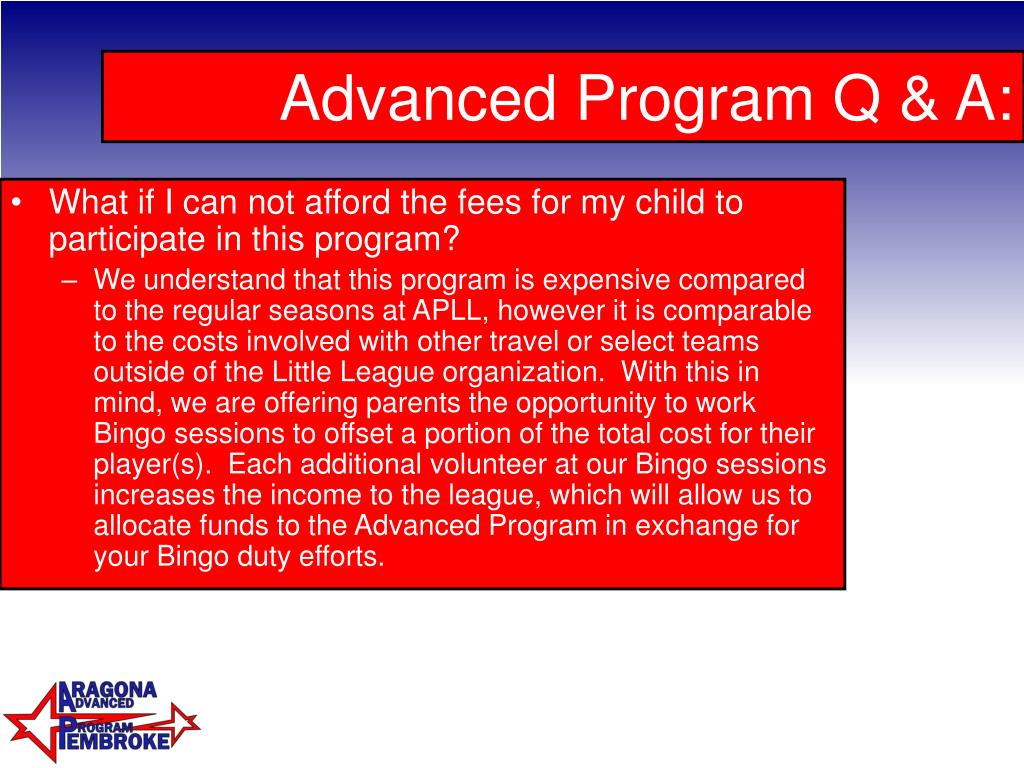 Advanced Program Q & A:

• What if I can not afford the fees for my child to participate in this program?

– We understand that this program is expensive compared to the regular seasons at APLL, however it is comparable to the costs involved with other travel or select teams outside of the Little League organization.  With this in mind, we are offering parents the opportunity to work Bingo sessions to offset a portion of the total cost for their player(s).  Each additional volunteer at our Bingo sessions increases the income to the league, which will allow us to allocate funds to the Advanced Program in exchange for your Bingo duty efforts.

ARAGONA
ADVANCED
PROGRAM
PEMBROKE